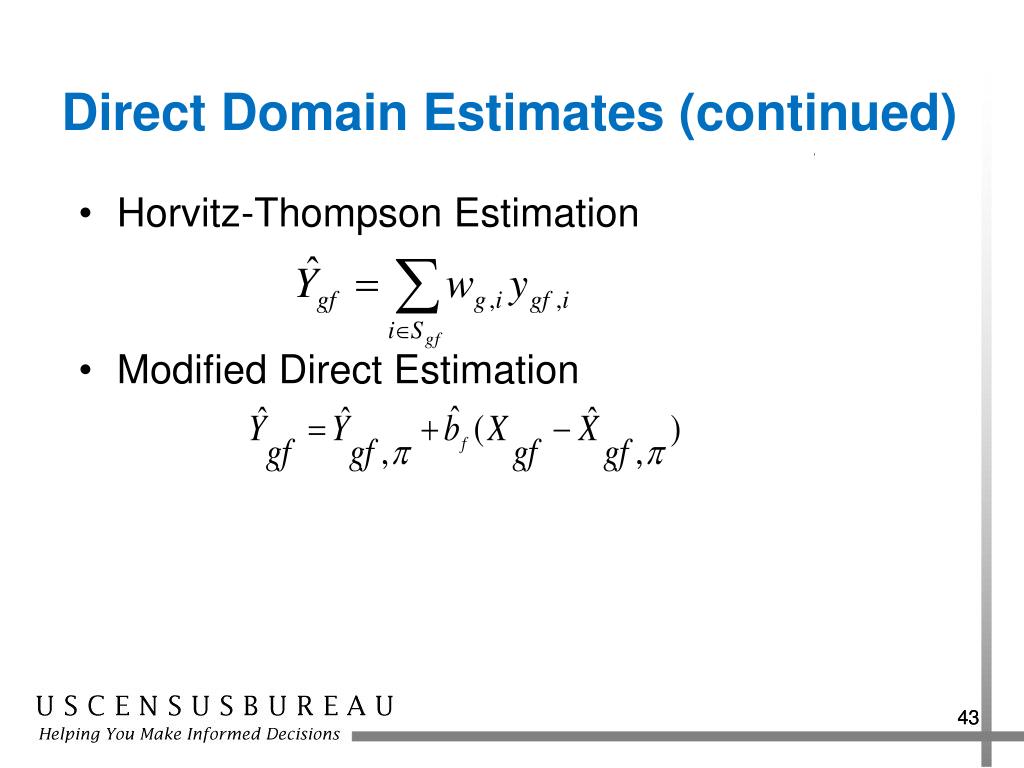 Direct Domain Estimates (continued)

• Horvitz-Thompson Estimation

$\hat{Y}_{gf} = \sum_{i \in S_{gf}} w_{g,i} y_{gf,i}$

• Modified Direct Estimation

$\hat{Y}_{gf} = \hat{Y}_{gf,\pi} + \hat{b}_f (X_{gf} - \hat{X}_{gf,\pi})$

USCENSUSBUREAU
Helping You Make Informed Decisions

43